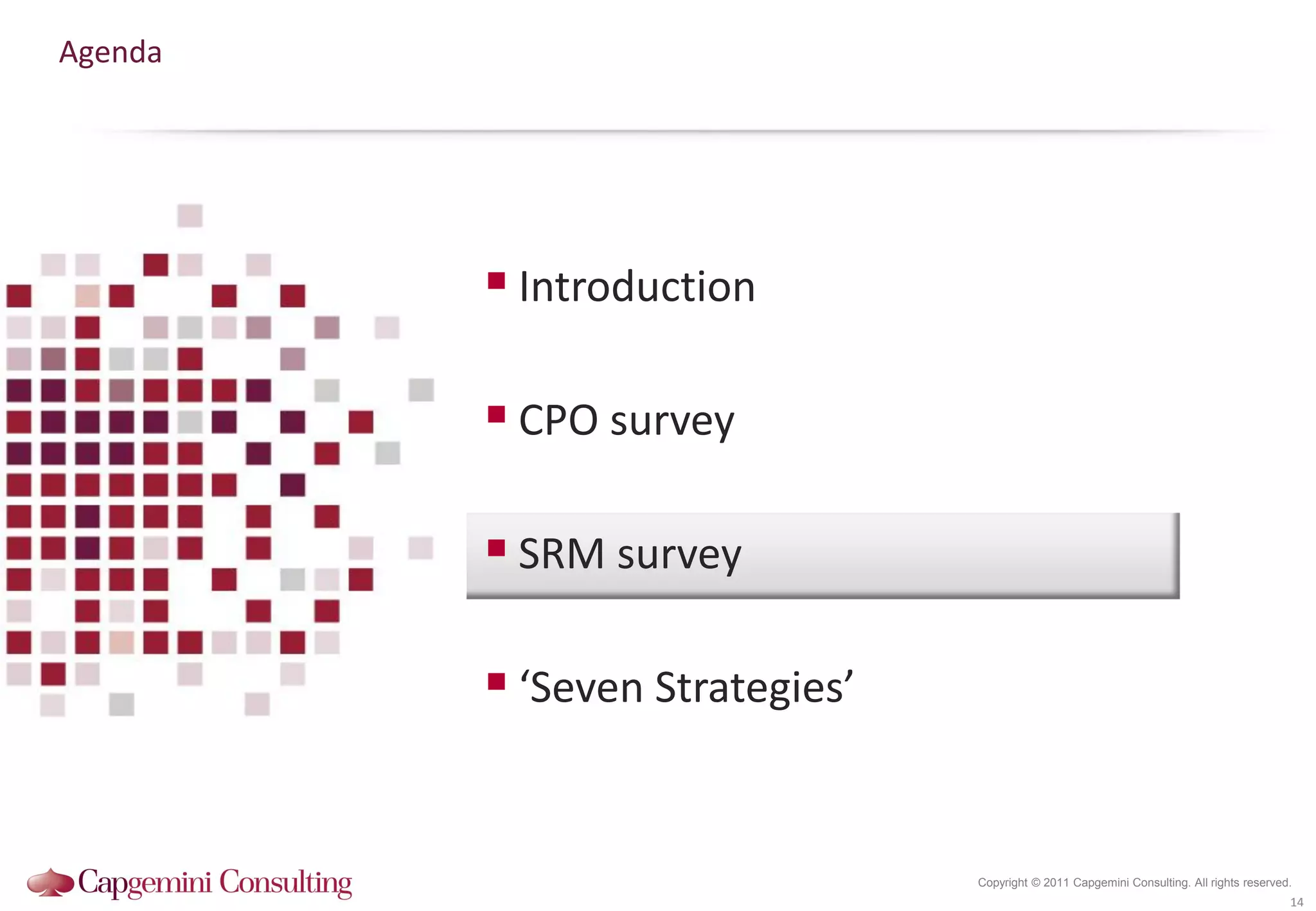 Agenda

Introduction

CPO survey

SRM survey

‘Seven Strategies’

Capgemini Consulting

Copyright © 2011 Capgemini Consulting. All rights reserved.

14